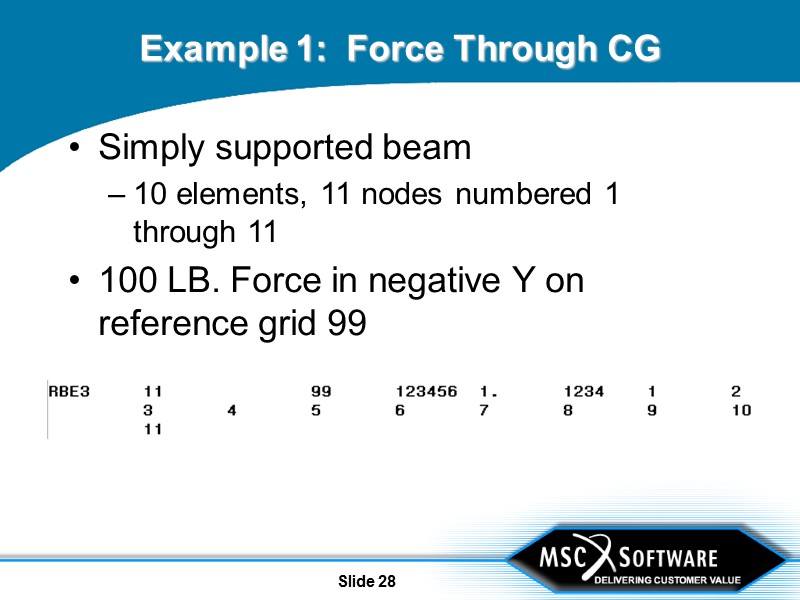 Example 1: Force Through CG

• Simply supported beam
– 10 elements, 11 nodes numbered 1 through 11

• 100 LB. Force in negative Y on reference grid 99

| RBE3 | 11 | | 99 | 123456 | 1. | 1234 | 1 | 2 |
|---|---|---|---|---|---|---|---|---|
| | 3 | 4 | 5 | 6 | 7 | 8 | 9 | 10 |
| | 11 | | | | | | | |

Slide 28

MSC SOFTWARE
DELIVERING CUSTOMER VALUE